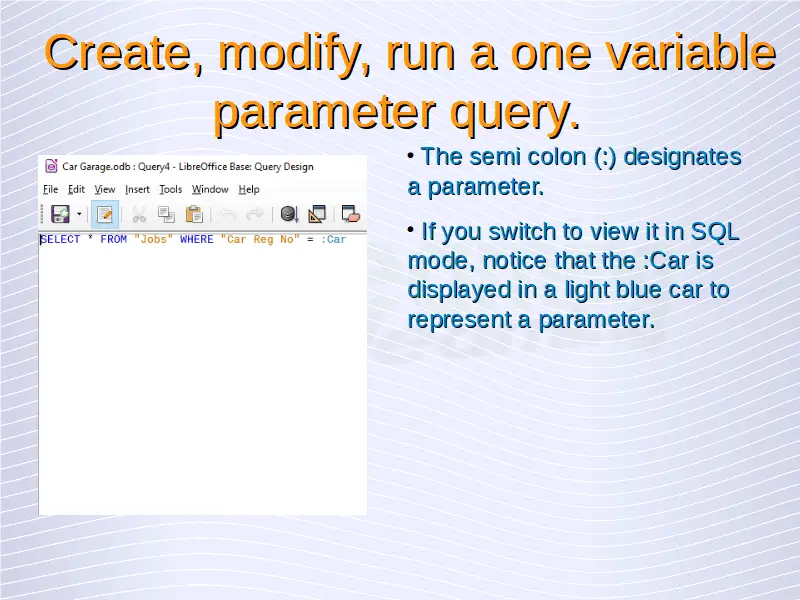 Create, modify, run a one variable parameter query.

Car Garage.odb : Query4 - LibreOffice Base: Query Design

File Edit View Insert Tools Window Help

SELECT * FROM "Jobs" WHERE "Car Reg No" = :Car

• The semi colon (:) designates a parameter.

• If you switch to view it in SQL mode, notice that the :Car is displayed in a light blue car to represent a parameter.